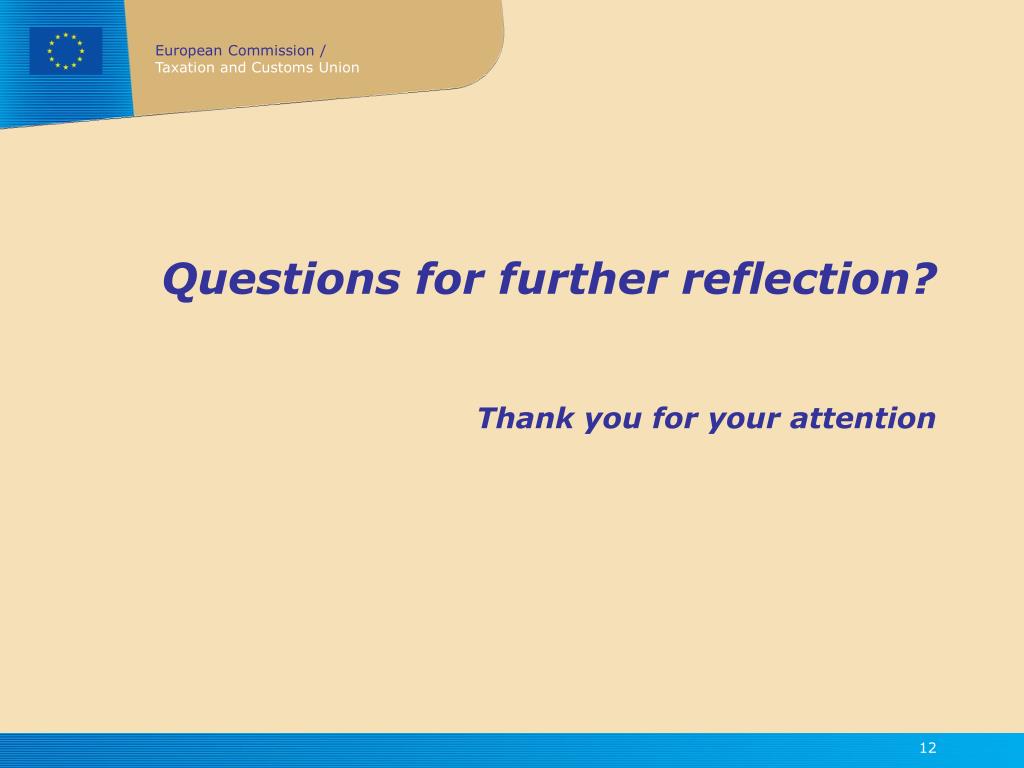 European Commission /
Taxation and Customs Union

Questions for further reflection?

Thank you for your attention

12